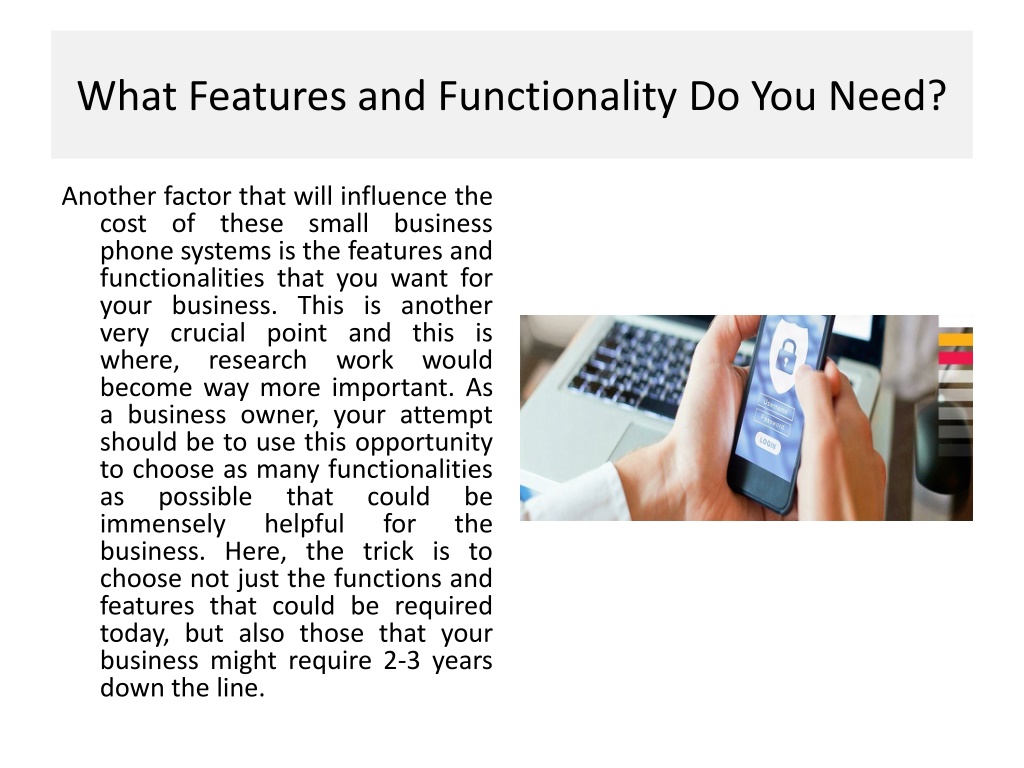 What Features and Functionality Do You Need?

Another factor that will influence the cost of these small business phone systems is the features and functionalities that you want for your business. This is another very crucial point and this is where, research work would become way more important. As a business owner, your attempt should be to use this opportunity to choose as many functionalities as possible that could be immensely helpful for the business. Here, the trick is to choose not just the functions and features that could be required today, but also those that your business might require 2-3 years down the line.

Username
Password
LOGIN